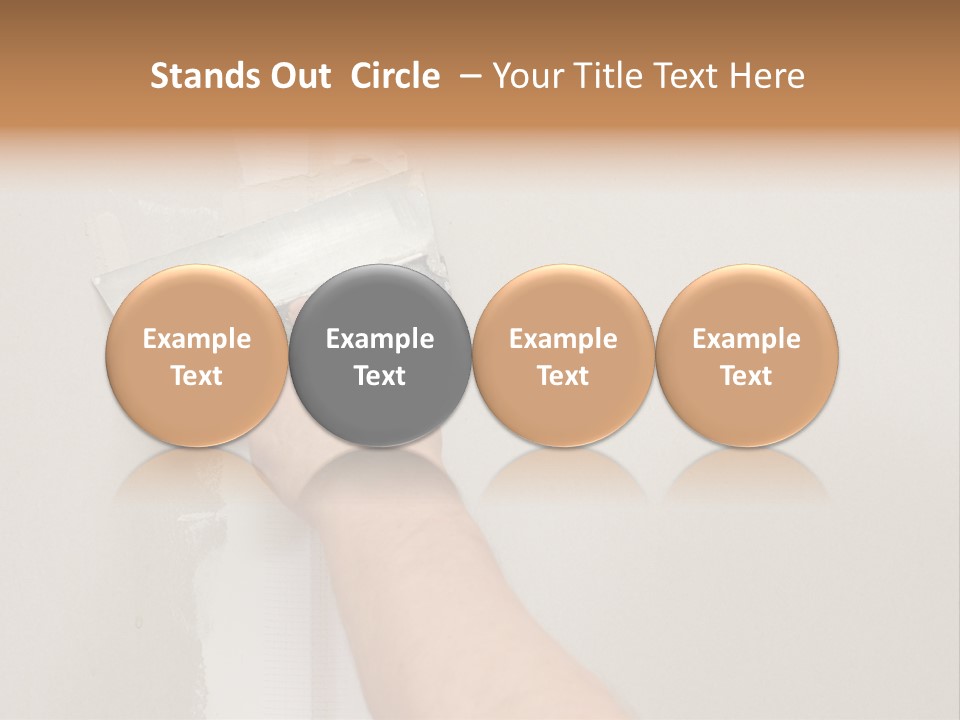 Stands Out Circle – Your Title Text Here

Example Text

Example Text

Example Text

Example Text